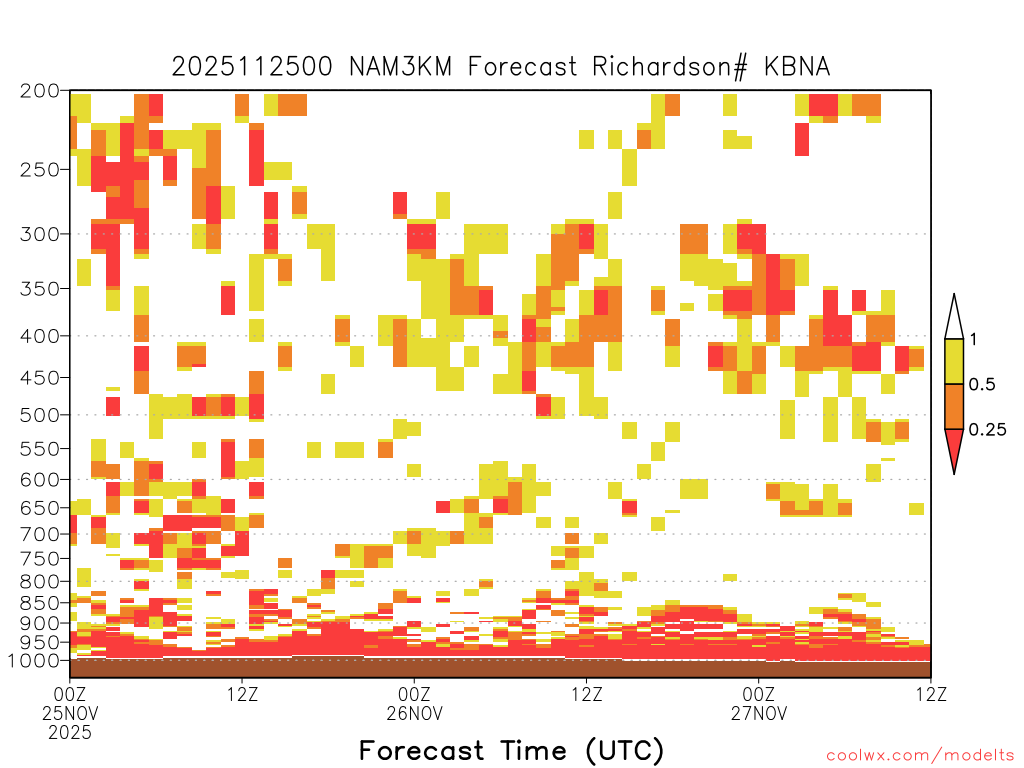 2025112500 NAM3KM Forecast Richardson# KBNA

200
250
300
350
400
450
500
550
600
650
700
750
800
850
900
950
1000

1
0.5
0.25

00Z
25NOV
2025
12Z
00Z
26NOV
12Z
00Z
27NOV
12Z

Forecast Time (UTC)

coolwx.com/modelts